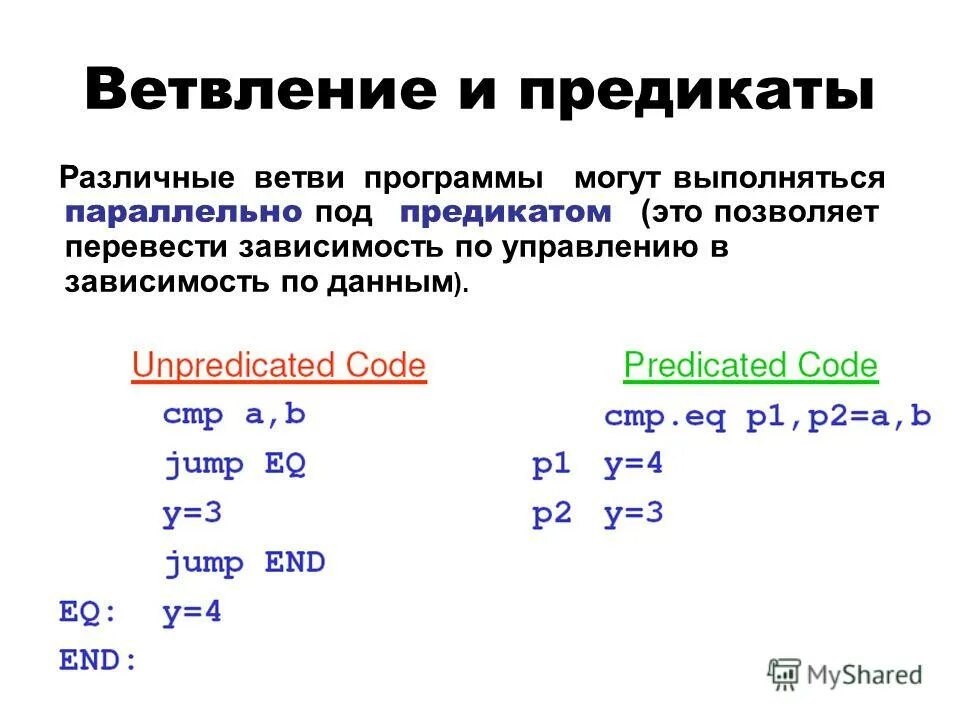 Ветвление и предикаты

Различные ветви программы могут выполняться параллельно под предикатом (это позволяет перевести зависимость по управлению в зависимость по данным).

Unpredicated Code

cmp a,b
jump EQ
y=3
jump END
EQ: y=4
END:

Predicated Code

cmp.eq p1,p2=a,b
p1 y=4
p2 y=3

MyShared